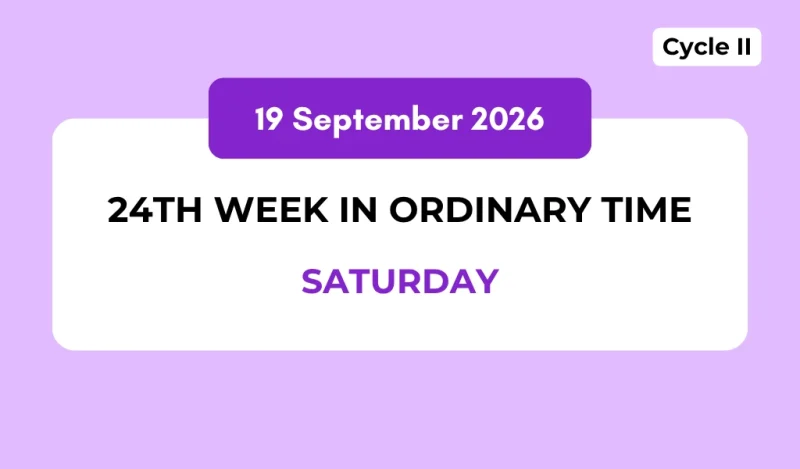 Cycle II

19 September 2026

24TH WEEK IN ORDINARY TIME

SATURDAY